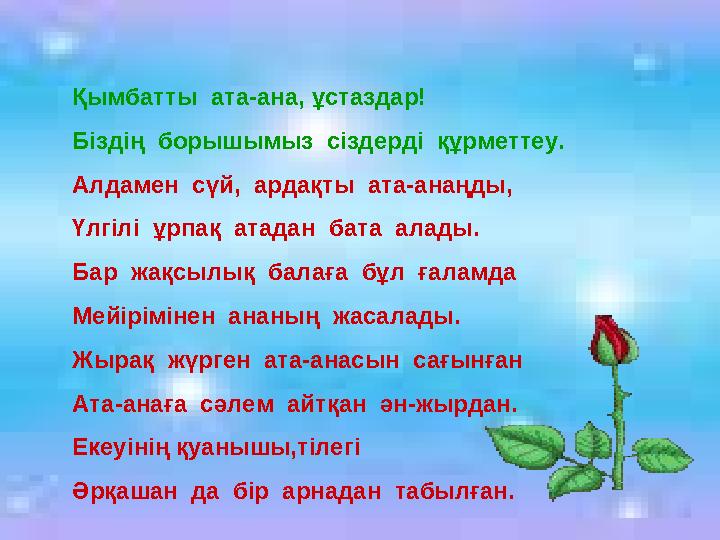 Қымбатты ата-ана, ұстаздар!
Біздің борышымыз сіздерді құрметтеу.
Алдамен сүй, ардақты ата-анаңды,
Үлгілі ұрпақ атадан бата алады.
Бар жақсылық балаға бұл ғаламда
Мейірімінен ананың жасалады.
Жырақ жүрген ата-анасын сағынған
Ата-анаға сәлем айтқан ән-жырдан.
Екеуінің қуанышы,тілегі
Әрқашан да бір арнадан табылған.